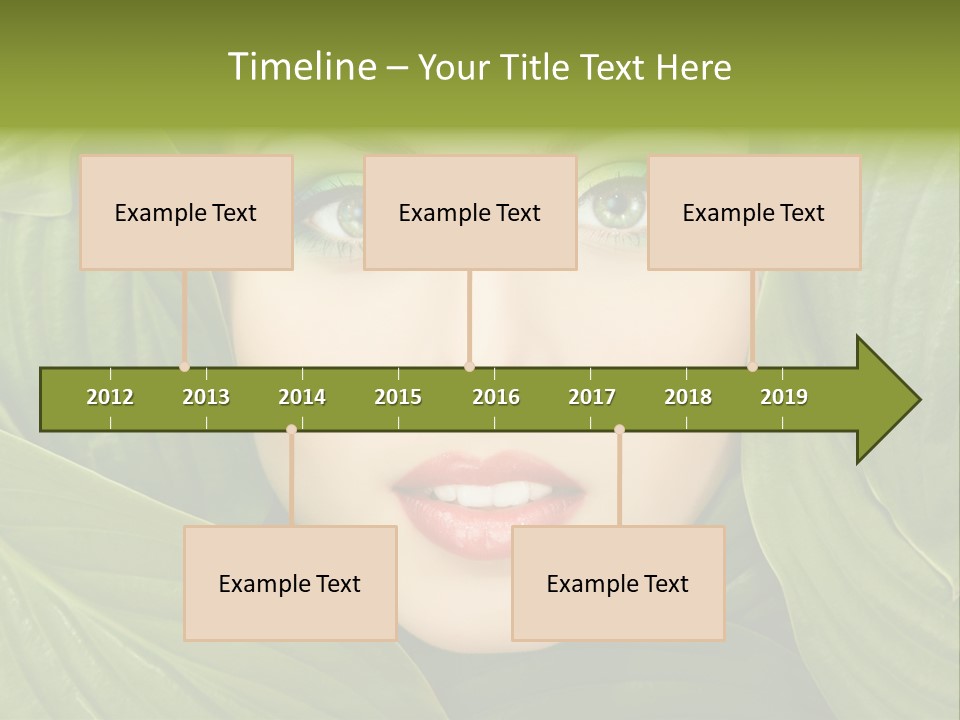 Timeline – Your Title Text Here

Example Text

Example Text

Example Text

2012 2013 2014 2015 2016 2017 2018 2019

Example Text

Example Text